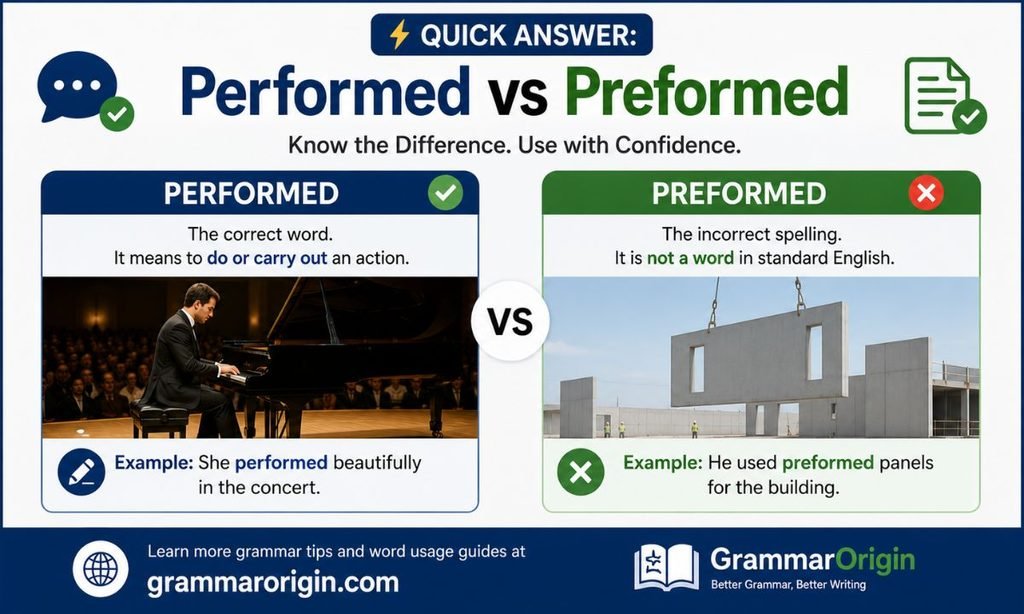 QUICK ANSWER:

Performed vs Preformed

Know the Difference. Use with Confidence.

PERFORMED

The correct word.
It means to do or carry out an action.

Example: She performed beautifully in the concert.

VS

PREFORMED

The incorrect spelling.
It is not a word in standard English.

Example: He used preformed panels for the building.

Learn more grammar tips and word usage guides at
grammarorigin.com

GrammarOrigin
Better Grammar, Better Writing